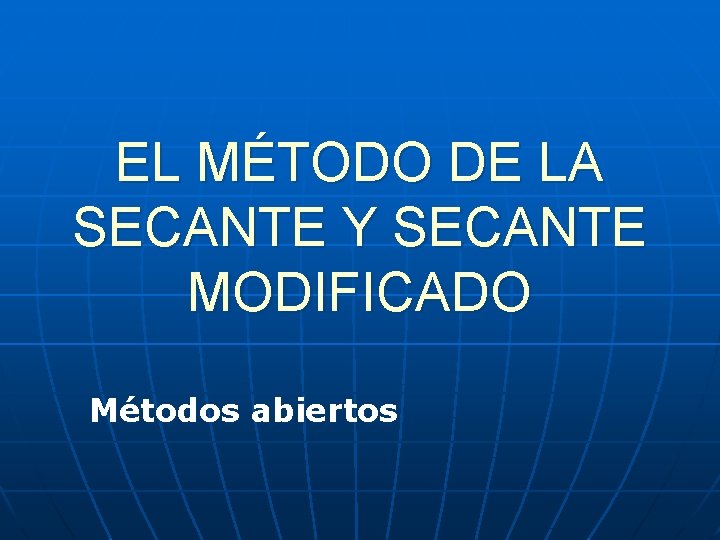 EL MÉTODO DE LA SECANTE Y SECANTE MODIFICADO

Métodos abiertos